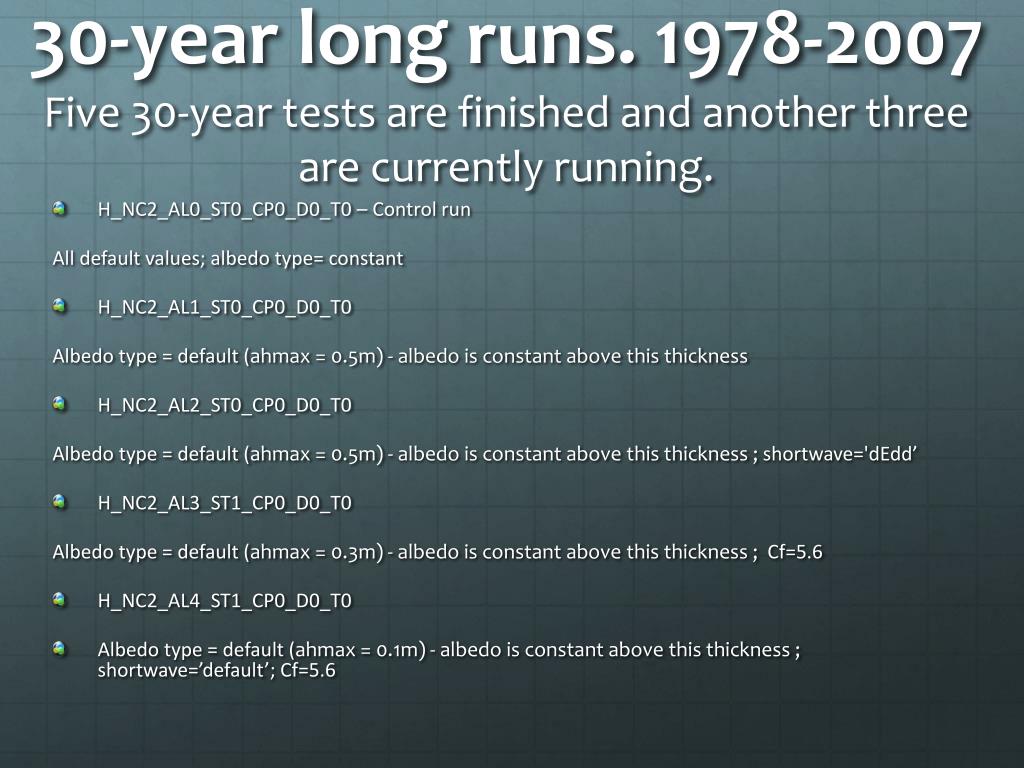 30-year long runs. 1978-2007
Five 30-year tests are finished and another three are currently running.

H_NC2_AL0_ST0_CP0_D0_T0 – Control run

All default values; albedo type= constant

H_NC2_AL1_ST0_CP0_D0_T0

Albedo type = default (ahmax = 0.5m) - albedo is constant above this thickness

H_NC2_AL2_ST0_CP0_D0_T0

Albedo type = default (ahmax = 0.5m) - albedo is constant above this thickness ; shortwave='dEdd’

H_NC2_AL3_ST1_CP0_D0_T0

Albedo type = default (ahmax = 0.3m) - albedo is constant above this thickness ; Cf=5.6

H_NC2_AL4_ST1_CP0_D0_T0

Albedo type = default (ahmax = 0.1m) - albedo is constant above this thickness ; shortwave=’default’; Cf=5.6